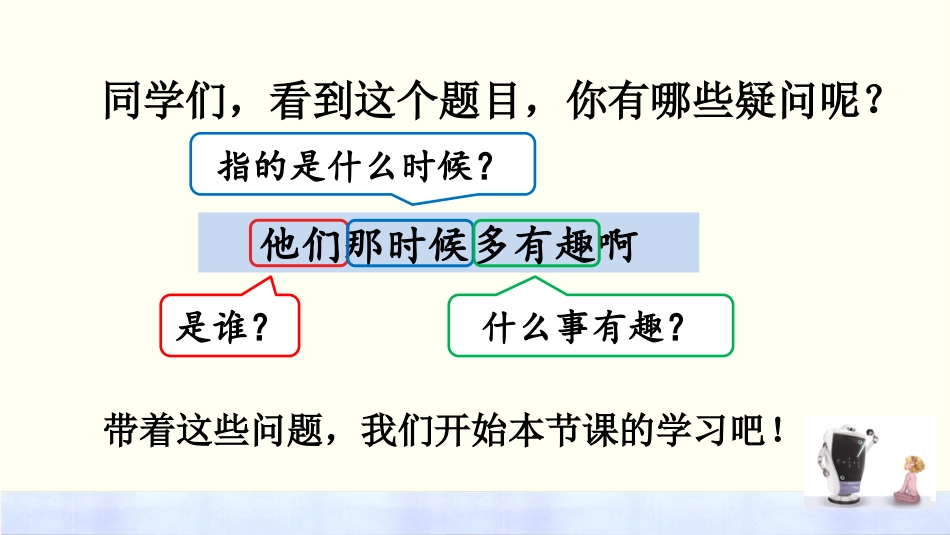 同学们，看到这个题目，你有哪些疑问呢？

指的是什么时候？

他们那时候多有趣啊

是谁？

什么事有趣？

带着这些问题，我们开始本节课的学习吧！